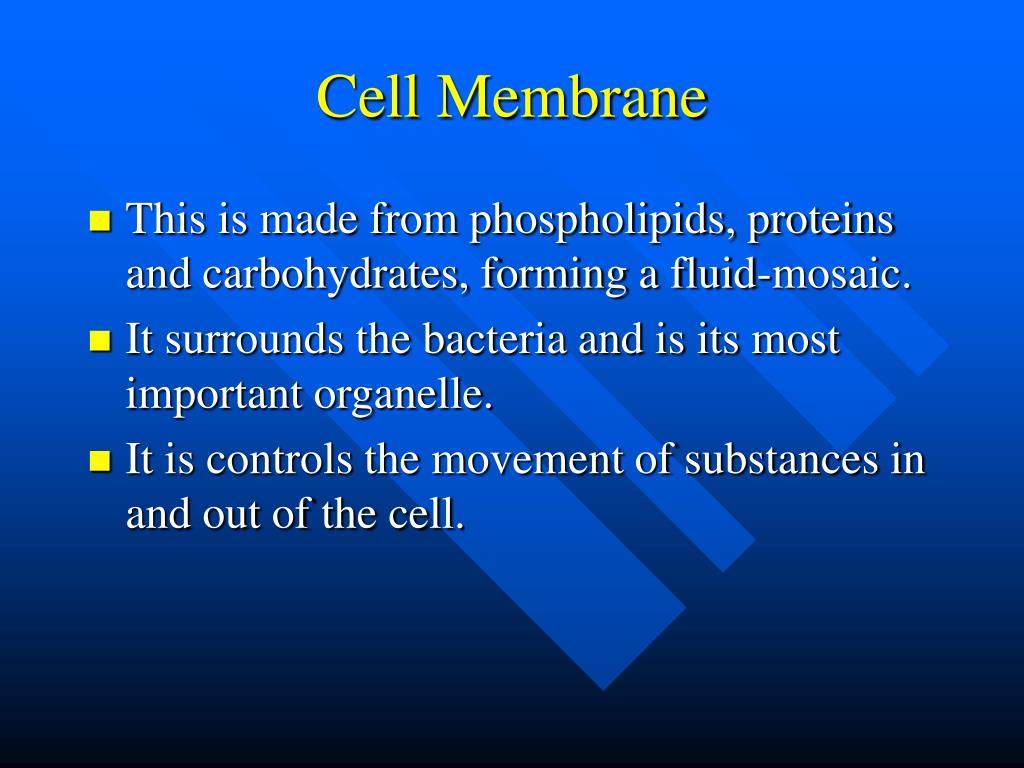 Cell Membrane

This is made from phospholipids, proteins and carbohydrates, forming a fluid-mosaic.

It surrounds the bacteria and is its most important organelle.

It is controls the movement of substances in and out of the cell.